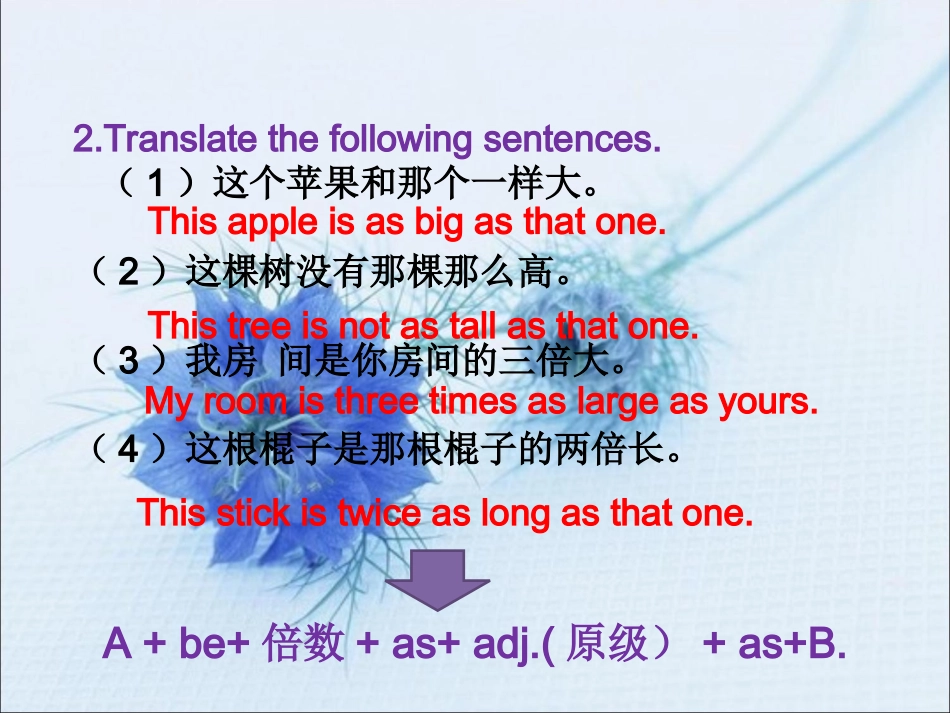 2.Translate the following sentences.

（1）这个苹果和那个一样大。

This apple is as big as that one.

（2）这棵树没有那棵那么高。

This tree is not as tall as that one.

（3）我房 间是你房间的三倍大。

My room is three times as large as yours.

（4）这根棍子是那根棍子的两倍长。

This stick is twice as long as that one.

A + be+ 倍数 + as+ adj.( 原级） + as+B.